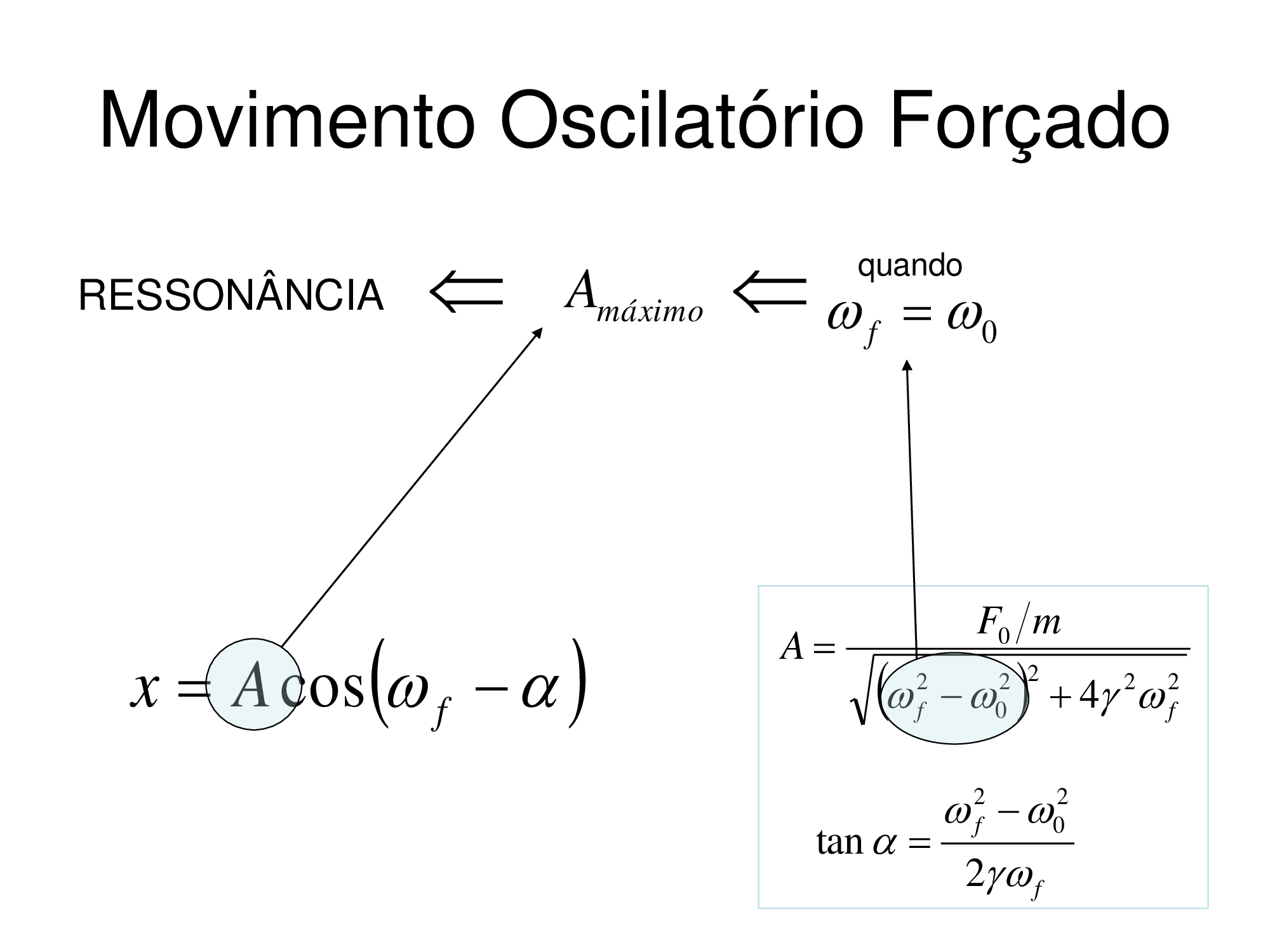 Movimento Oscilatório Forçado

RESSONÂNCIA $\Leftarrow$ $A_{máximo}$ $\Leftarrow$ quando $\omega_f = \omega_0$

$x = A\cos(\omega_f - \alpha)$

$A = \frac{F_0/m}{\sqrt{(\omega_f^2 - \omega_0^2)^2 + 4\gamma^2\omega_f^2}}$

$\tan\alpha = \frac{\omega_f^2 - \omega_0^2}{2\gamma\omega_f}$